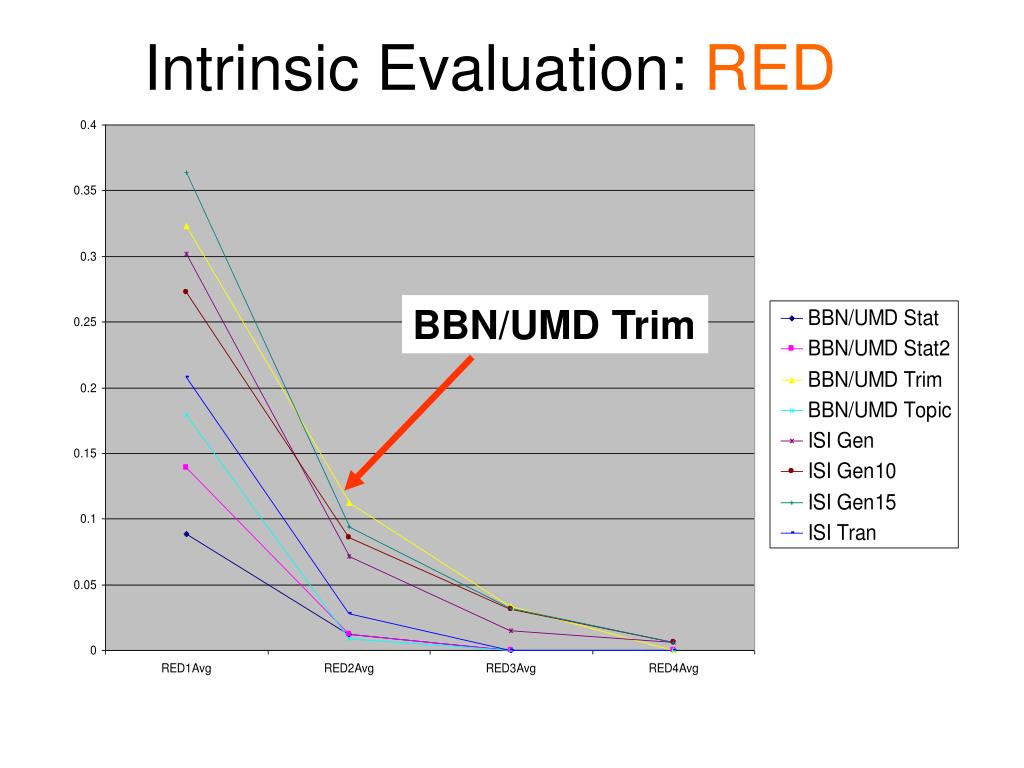 Intrinsic Evaluation: RED

0.4
0.35
0.3
0.25
0.2
0.15
0.1
0.05
0

RED1Avg
RED2Avg
RED3Avg
RED4Avg

BBN/UMD Trim

BBN/UMD Stat
BBN/UMD Stat2
BBN/UMD Trim
BBN/UMD Topic
ISI Gen
ISI Gen10
ISI Gen15
ISI Tran